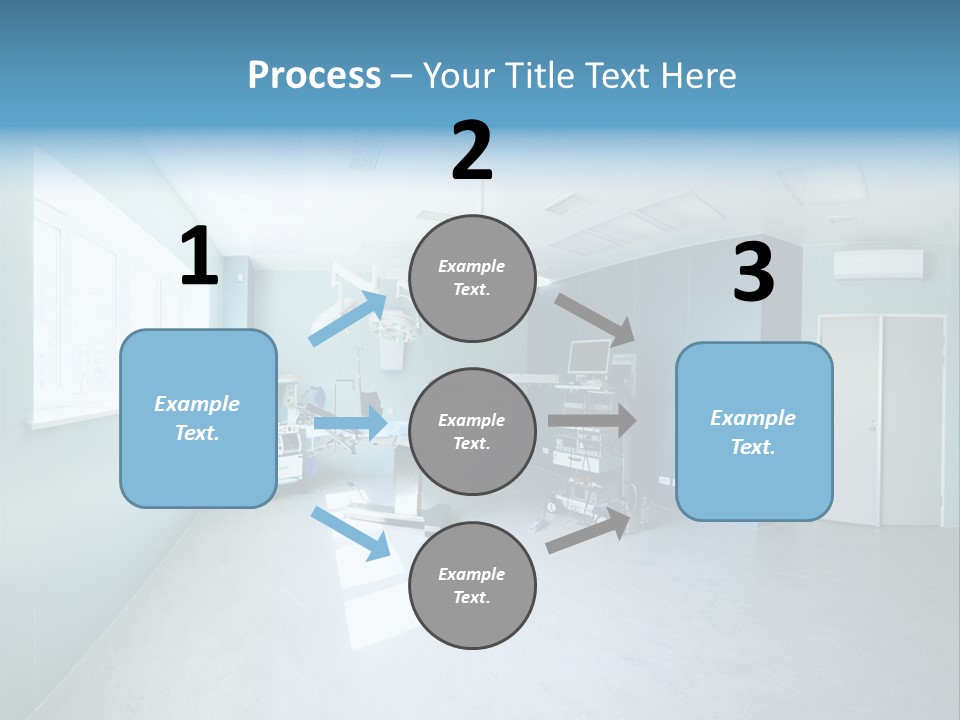 Process – Your Title Text Here

1

Example Text.

2

Example Text.

Example Text.

Example Text.

3

Example Text.